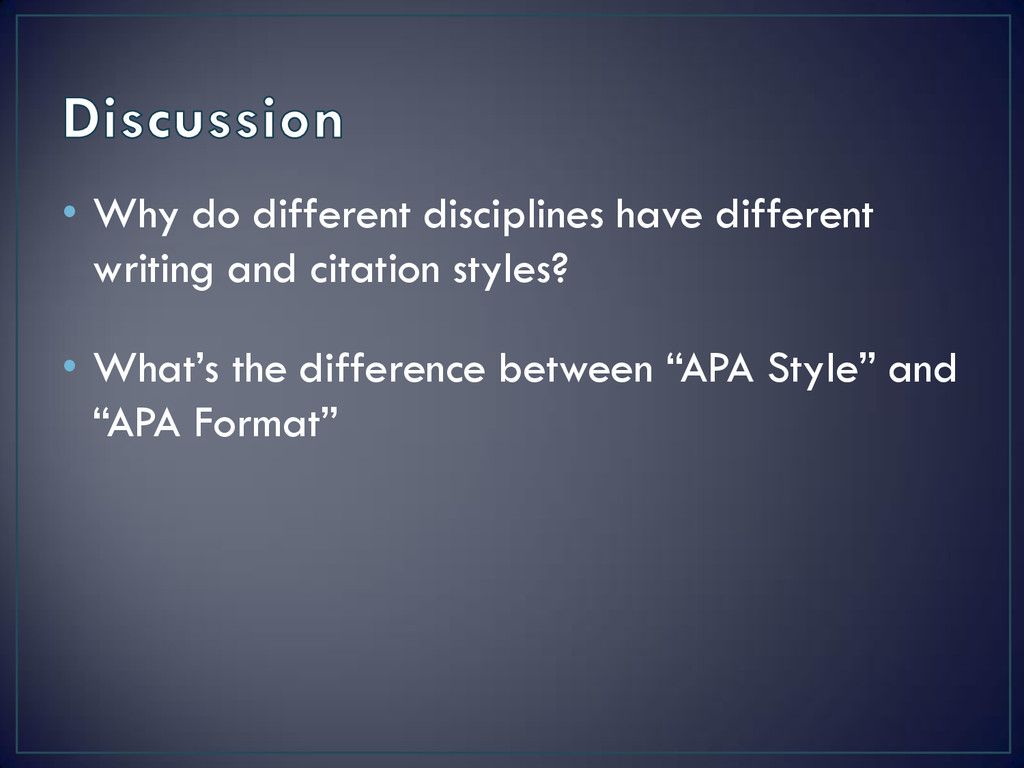 Discussion

• Why do different disciplines have different writing and citation styles?

• What’s the difference between “APA Style” and “APA Format”